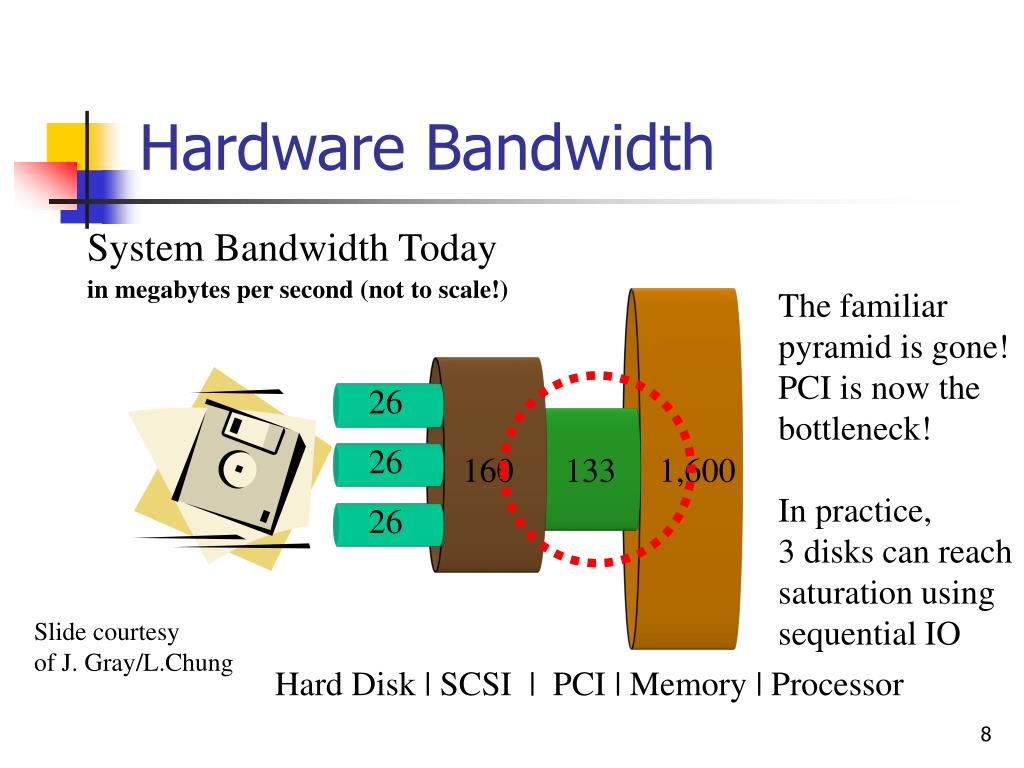 Hardware Bandwidth

System Bandwidth Today

in megabytes per second (not to scale!)

26

26

26

160

133

1,600

The familiar pyramid is gone! PCI is now the bottleneck!

In practice, 3 disks can reach saturation using sequential IO

Slide courtesy of J. Gray/L.Chung

Hard Disk | SCSI | PCI | Memory | Processor

8